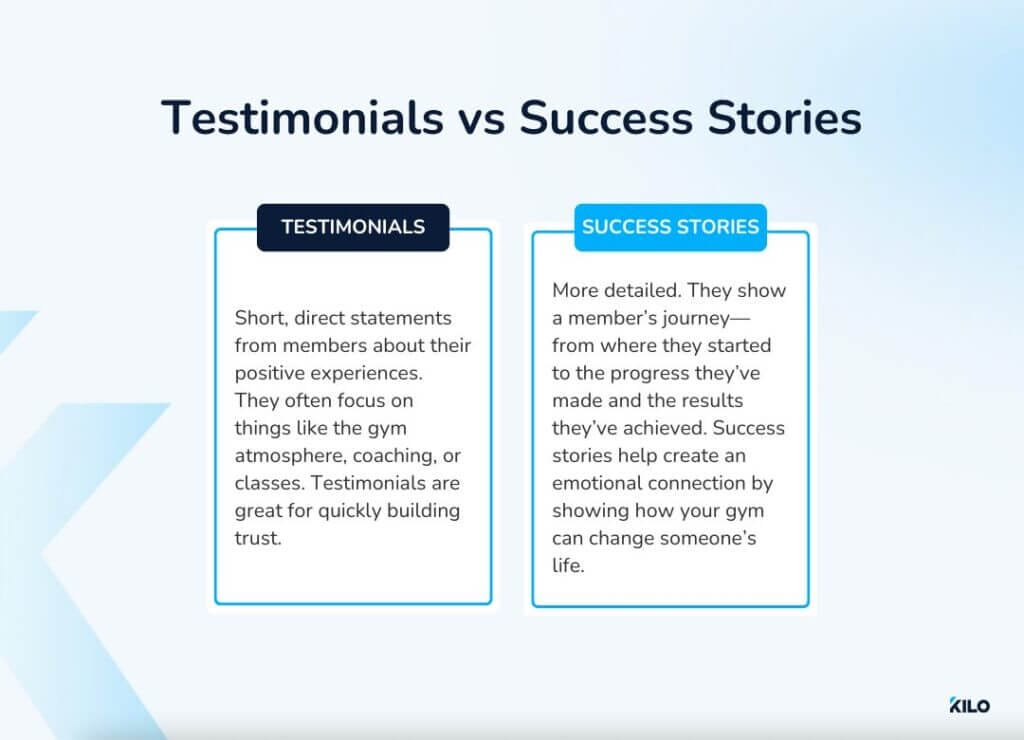 Testimonials vs Success Stories

TESTIMONIALS

Short, direct statements from members about their positive experiences. They often focus on things like the gym atmosphere, coaching, or classes. Testimonials are great for quickly building trust.

SUCCESS STORIES

More detailed. They show a member's journey—from where they started to the progress they've made and the results they've achieved. Success stories help create an emotional connection by showing how your gym can change someone's life.

KILO